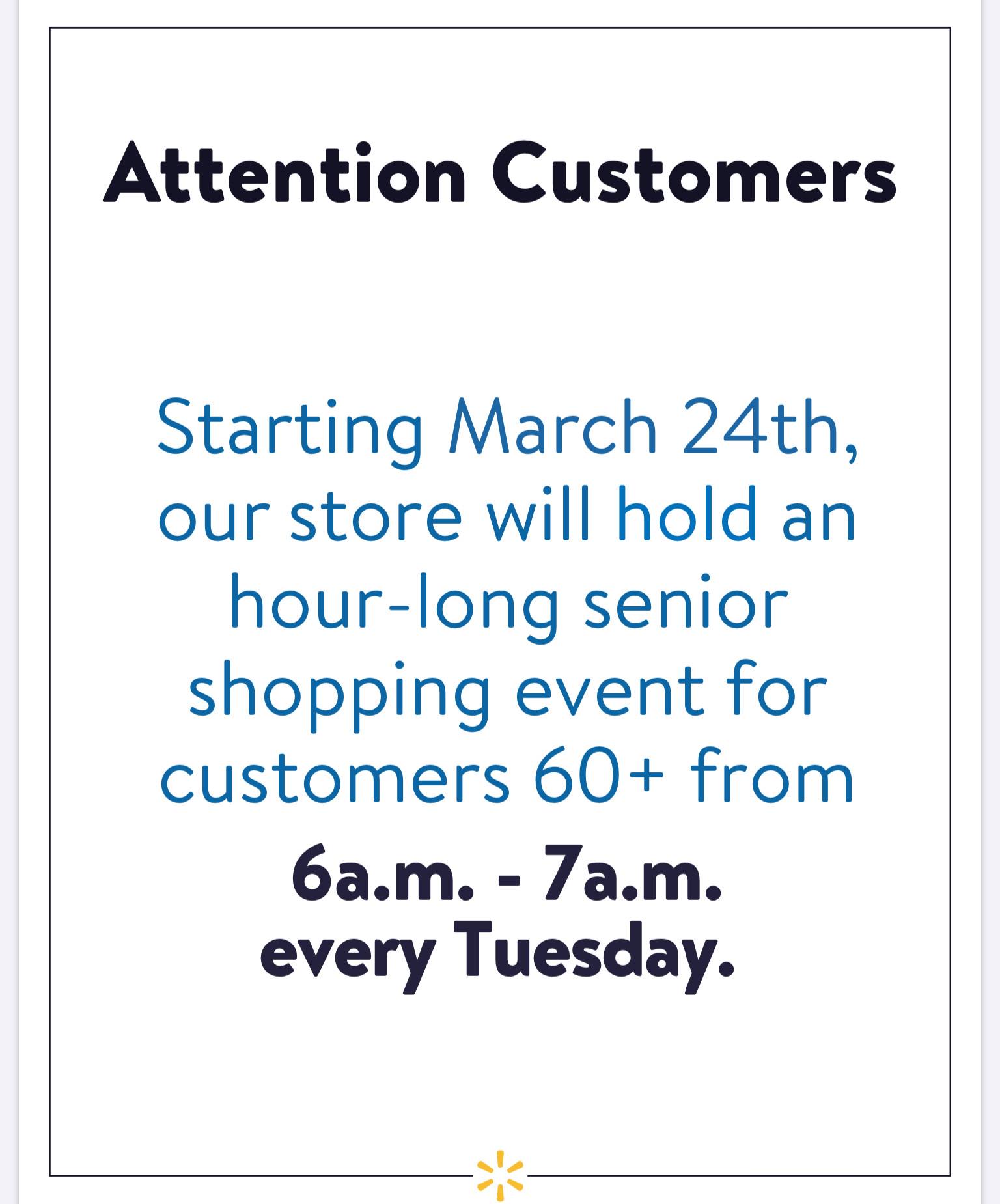 Attention Customers

Starting March 24th, our store will hold an hour-long senior shopping event for customers 60+ from

6a.m. - 7a.m. every Tuesday.